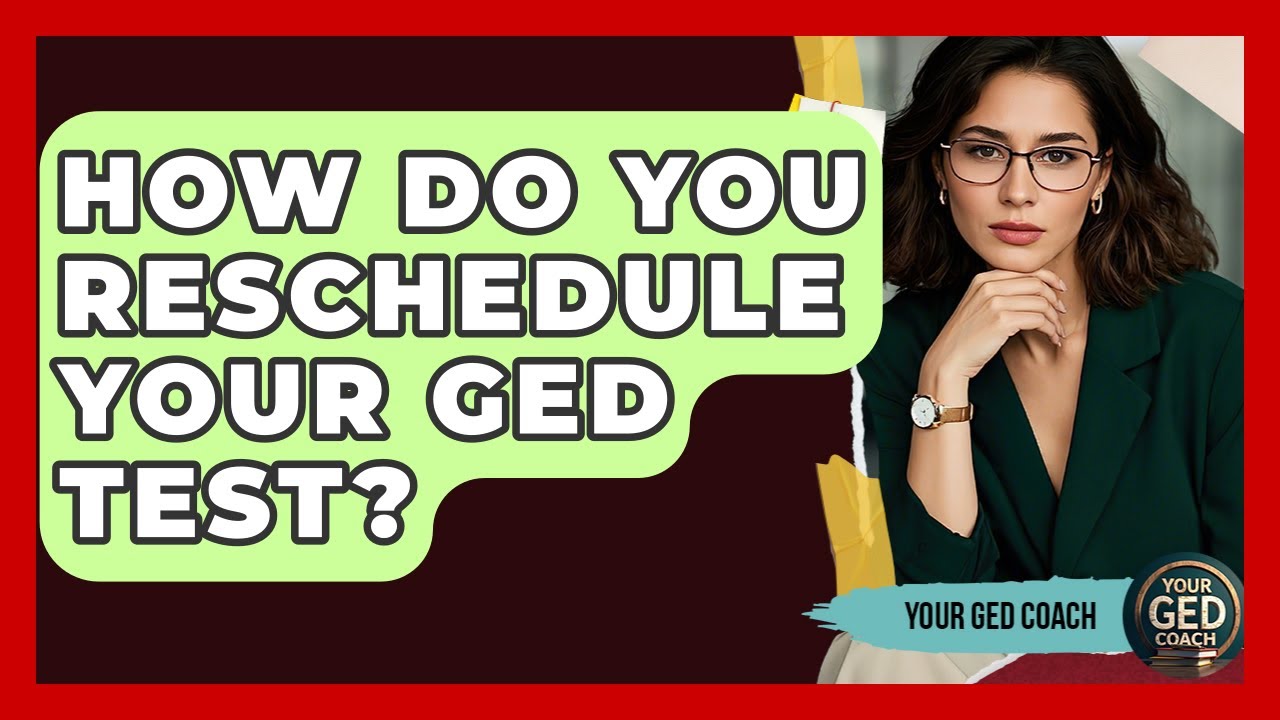 HOW DO YOU RESCHEDULE YOUR GED TEST?

YOUR GED COACH

YOUR GED COACH